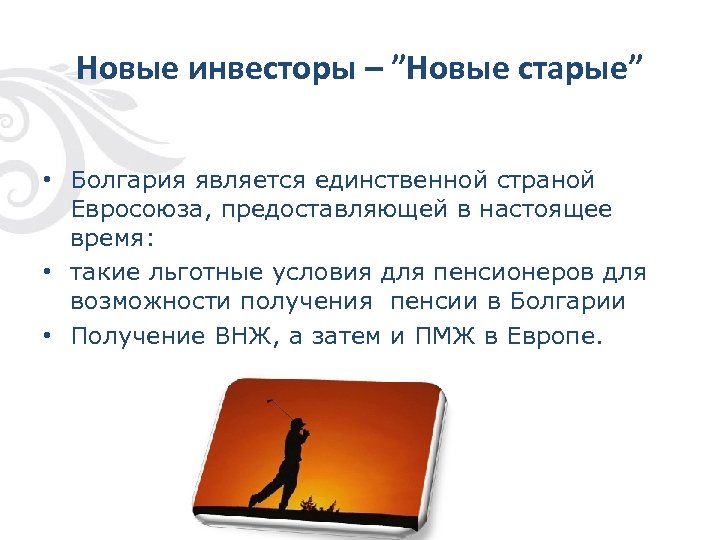 Новые инвесторы – ”Новые старые”

• Болгария является единственной страной Евросоюза, предоставляющей в настоящее время:
• такие льготные условия для пенсионеров для возможности получения  пенсии в Болгарии
• Получение ВНЖ, а затем и ПМЖ в Европе.